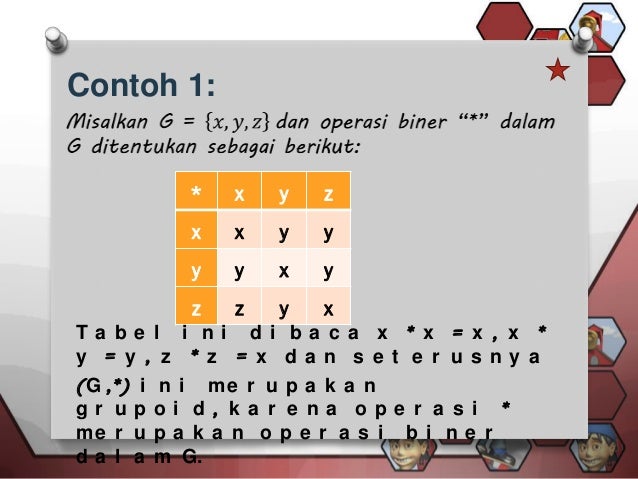 Contoh 1:

Misalkan G = $\{x, y, z\}$ dan operasi biner "*" dalam G ditentukan sebagai berikut:

| * | x | y | z |
|---|---|---|---|
| x | x | y | y |
| y | y | x | y |
| z | z | y | x |

Tabel ini dibaca x * x = x, x * y = y, z * z = x dan seterusnya (G,*) ini merupakan grupoid, karena operasi * merupakan operasi biner dalam G.